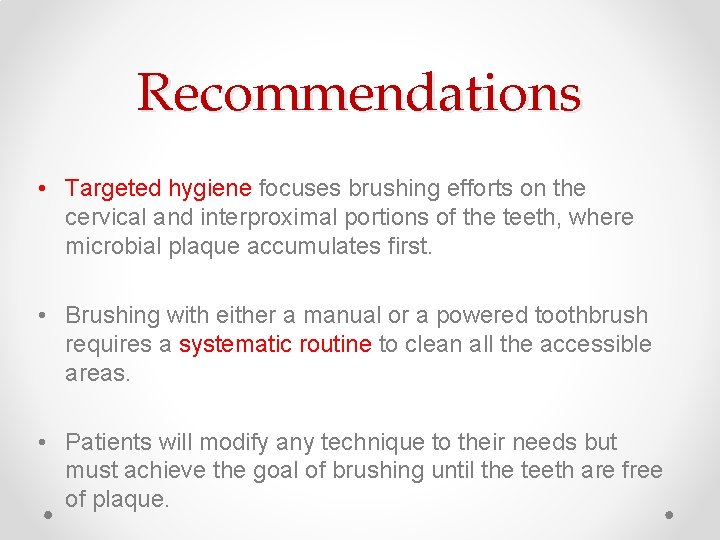 Recommendations

• Targeted hygiene focuses brushing efforts on the cervical and interproximal portions of the teeth, where microbial plaque accumulates first.

• Brushing with either a manual or a powered toothbrush requires a systematic routine to clean all the accessible areas.

• Patients will modify any technique to their needs but must achieve the goal of brushing until the teeth are free of plaque.